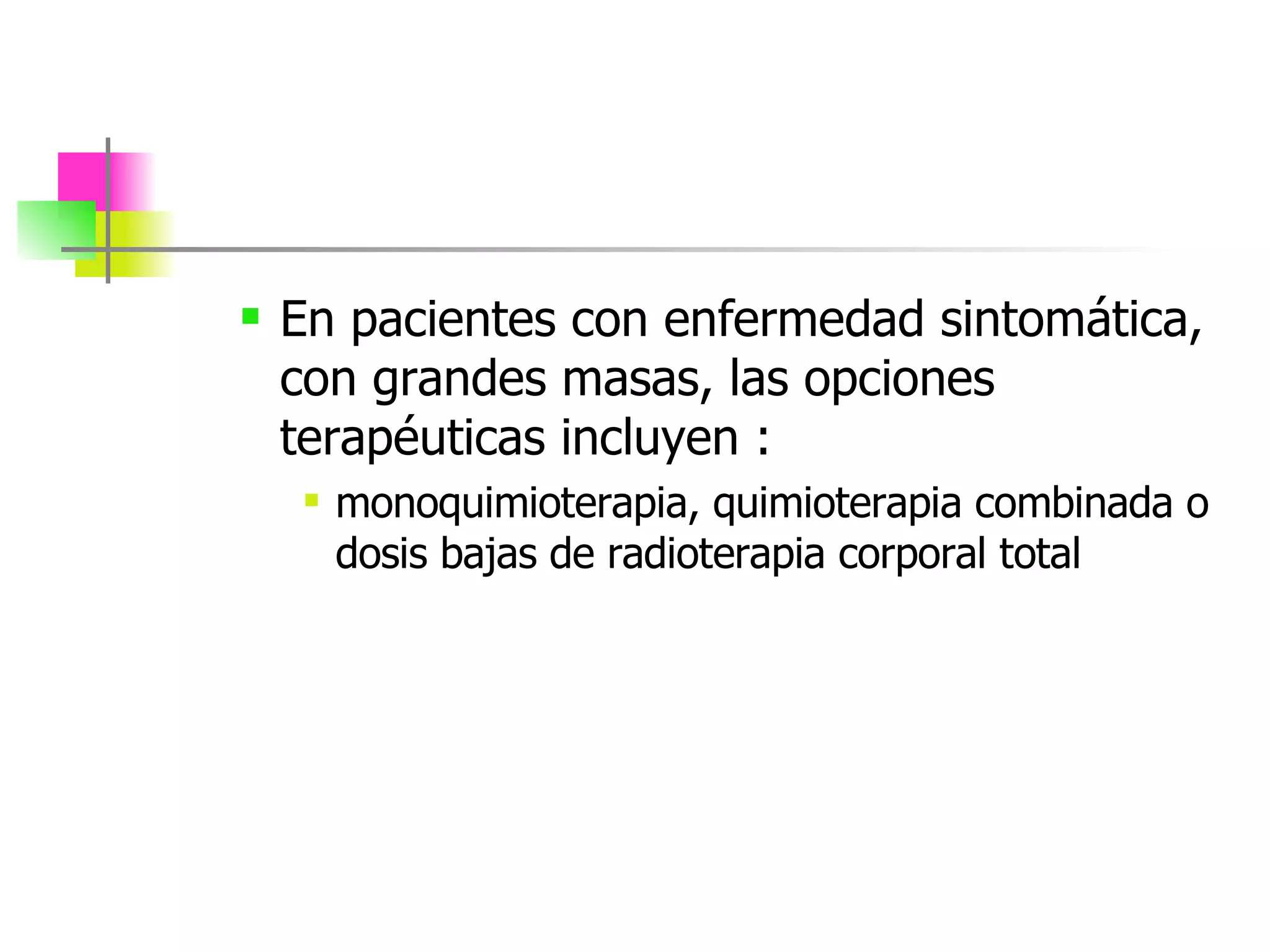 En pacientes con enfermedad sintomática, con grandes masas, las opciones terapéuticas incluyen :

monoquimioterapia, quimioterapia combinada o dosis bajas de radioterapia corporal total